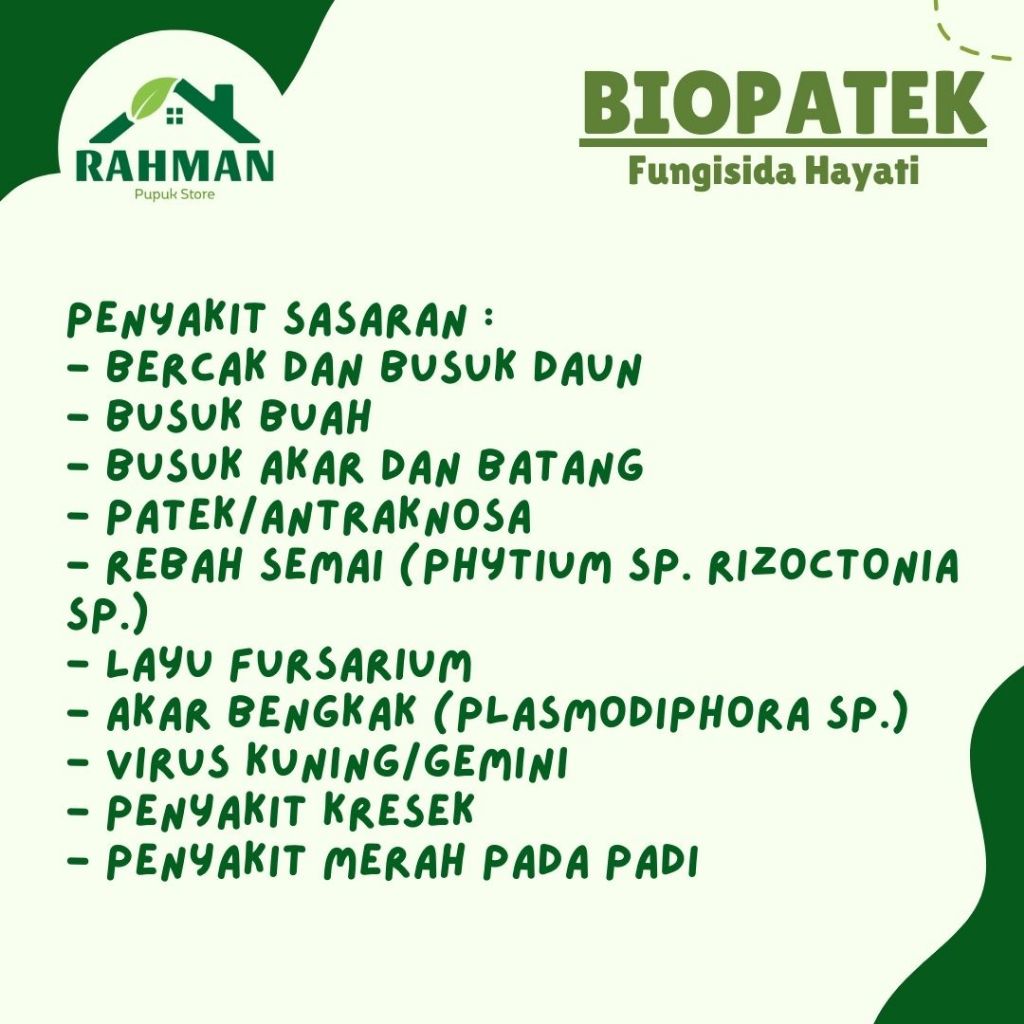 RAHMAN
Pupuk Store

BIOPATEK
Fungisida Hayati

PENYAKIT SASARAN :
- BERCAK DAN BUSUK DAUN
- BUSUK BUAH
- BUSUK AKAR DAN BATANG
- PATEK/ANTRAKNOSA
- REBAH SEMAI (PHYTIUM SP. RIZOCTONIA SP.)
- LAYU FURSARIUM
- AKAR BENGKAK (PLASMODIPHORA SP.)
- VIRUS KUNING/GEMINI
- PENYAKIT KRESEK
- PENYAKIT MERAH PADA PADI